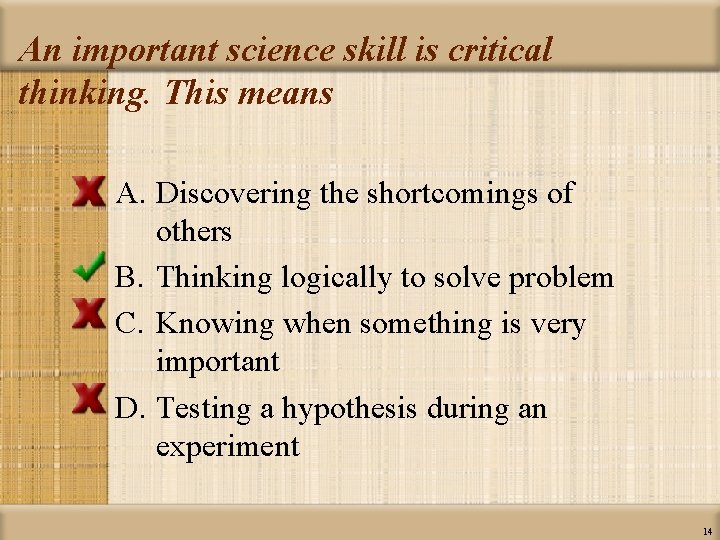 An important science skill is critical thinking. This means

A. Discovering the shortcomings of others

B. Thinking logically to solve problem

C. Knowing when something is very important

D. Testing a hypothesis during an experiment

14